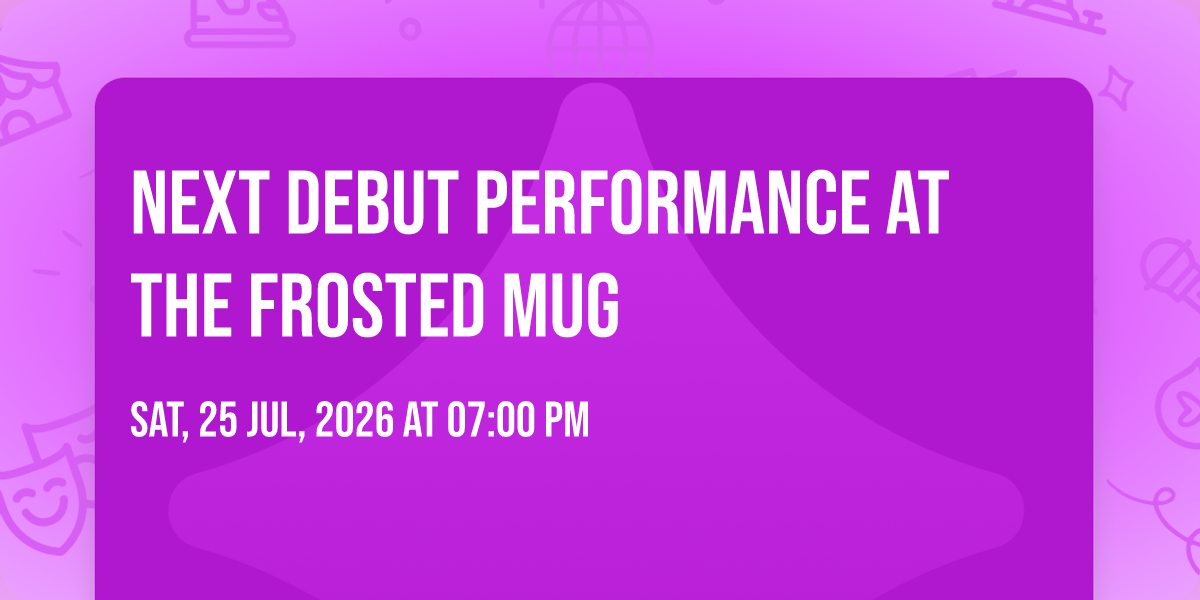 NEXT DEBUT PERFORMANCE AT THE FROSTED MUG

SAT, 25 JUL, 2026 AT 07:00 PM